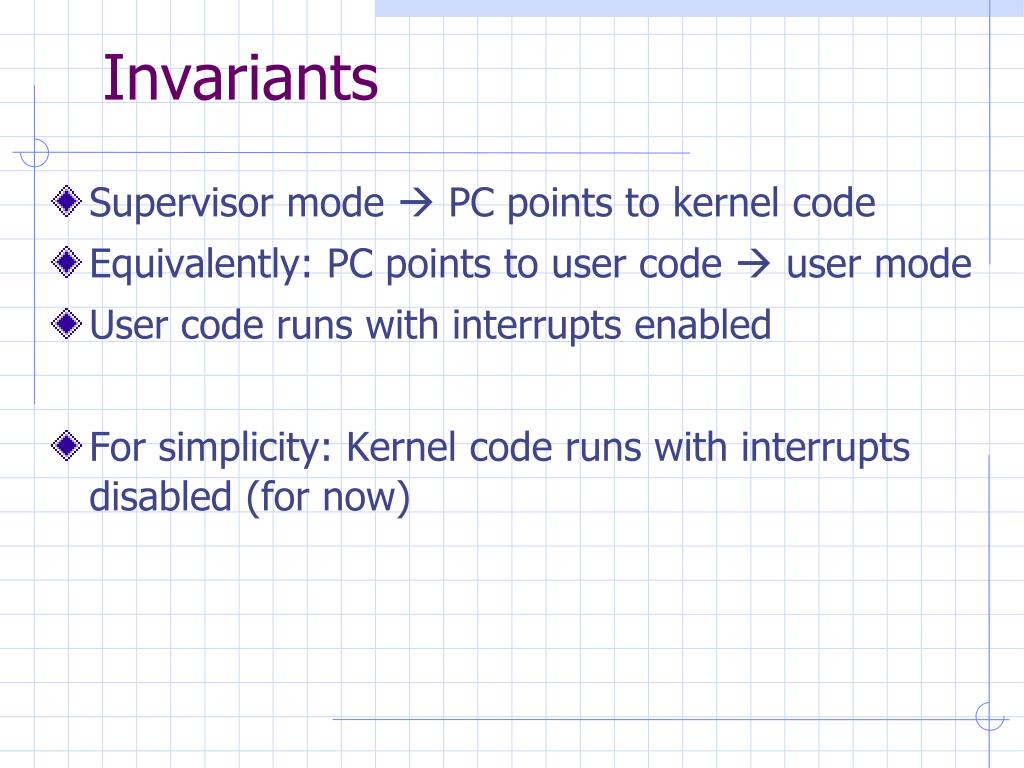 Invariants

Supervisor mode → PC points to kernel code

Equivalently: PC points to user code → user mode

User code runs with interrupts enabled

For simplicity: Kernel code runs with interrupts disabled (for now)